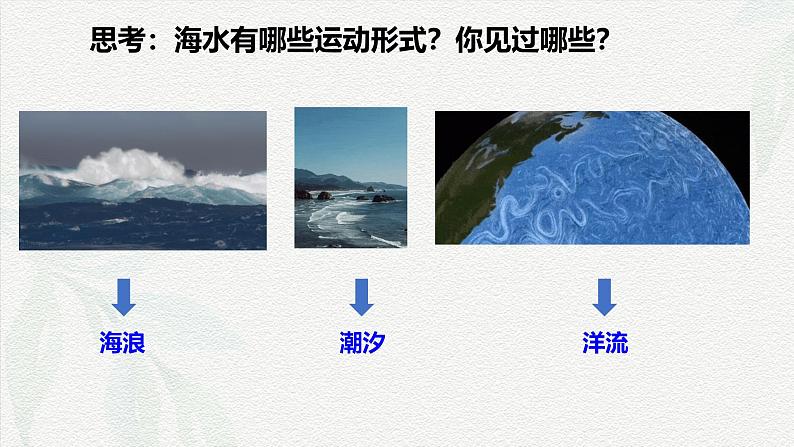 思考：海水有哪些运动形式？你见过哪些？

海浪

潮汐

洋流